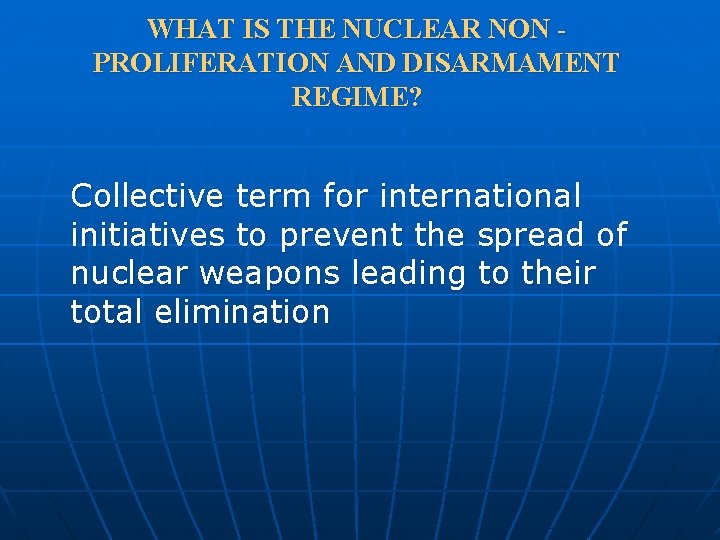 WHAT IS THE NUCLEAR NON - PROLIFERATION AND DISARMAMENT REGIME?

Collective term for international initiatives to prevent the spread of nuclear weapons leading to their total elimination